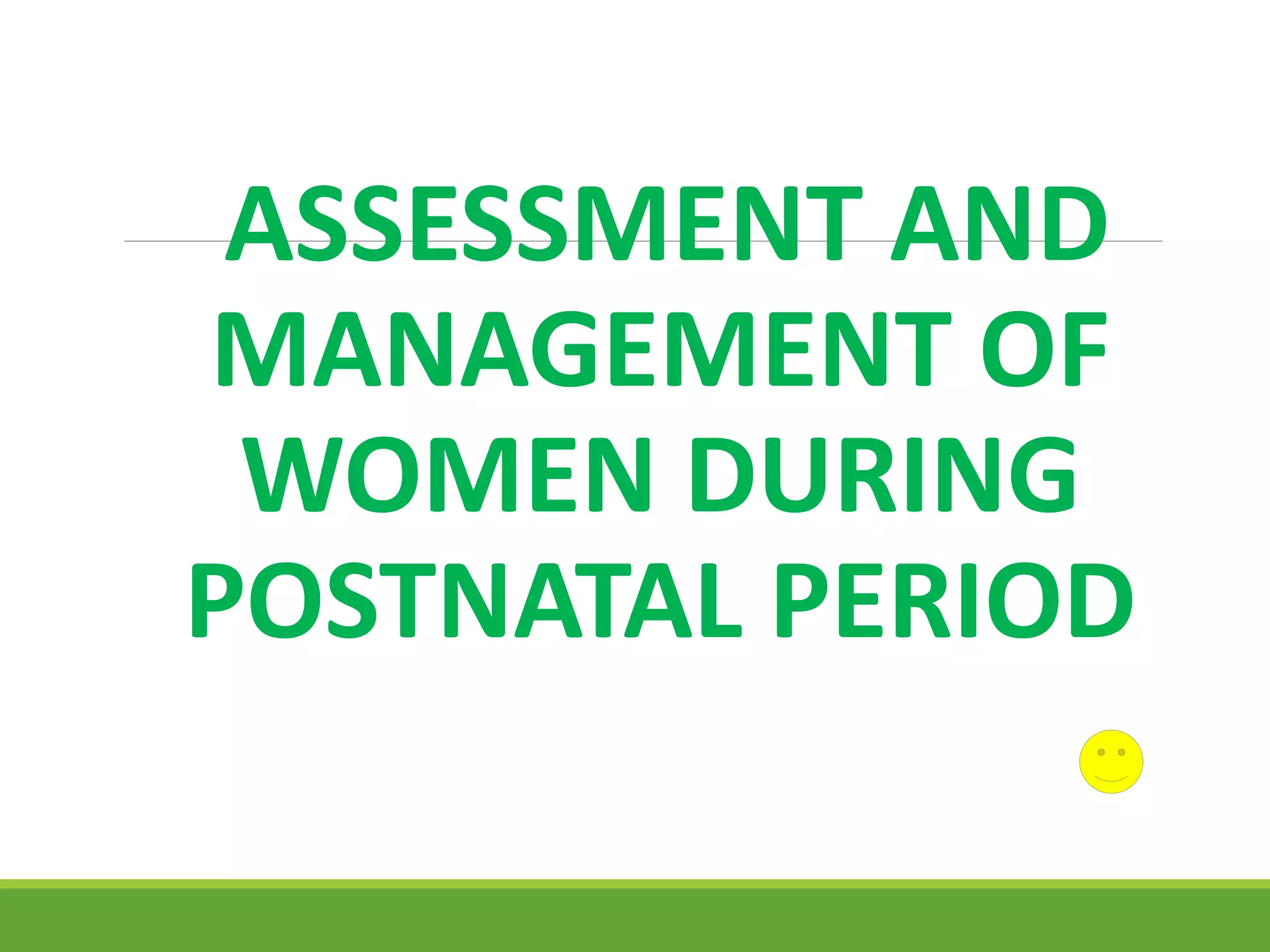 ASSESSMENT AND MANAGEMENT OF WOMEN DURING POSTNATAL PERIOD